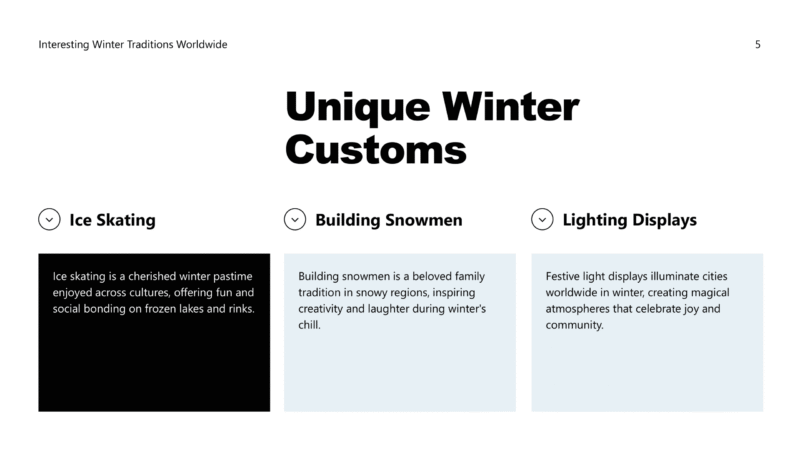 Interesting Winter Traditions Worldwide

5

Unique Winter Customs

Ice Skating

Ice skating is a cherished winter pastime enjoyed across cultures, offering fun and social bonding on frozen lakes and rinks.

Building Snowmen

Building snowmen is a beloved family tradition in snowy regions, inspiring creativity and laughter during winter's chill.

Lighting Displays

Festive light displays illuminate cities worldwide in winter, creating magical atmospheres that celebrate joy and community.